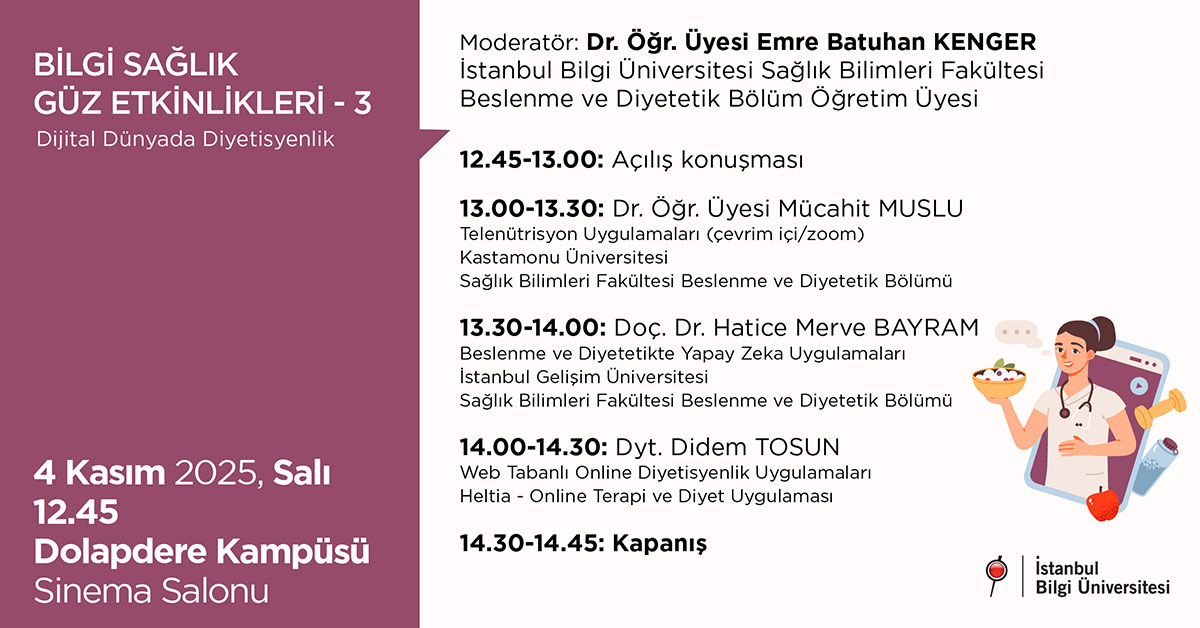 BİLGİ SAĞLIK GÜZ ETKİNLİKLERİ - 3
Dijital Dünyada Diyetisyenlik

4 Kasım 2025, Salı
12.45
Dolapdere Kampüsü
Sinema Salonu

Moderatör: Dr. Öğr. Üyesi Emre Batuhan KENGER
İstanbul Bilgi Üniversitesi Sağlık Bilimleri Fakültesi Beslenme ve Diyetetik Bölüm Öğretim Üyesi

12.45-13.00: Açılış konuşması

13.00-13.30: Dr. Öğr. Üyesi Mücahit MUSLU
Telenütrisyon Uygulamaları (çevrim içi/zoom)
Kastamonu Üniversitesi
Sağlık Bilimleri Fakültesi Beslenme ve Diyetetik Bölümü

13.30-14.00: Doç. Dr. Hatice Merve BAYRAM
Beslenme ve Diyetetikte Yapay Zeka Uygulamaları
İstanbul Gelişim Üniversitesi
Sağlık Bilimleri Fakültesi Beslenme ve Diyetetik Bölümü

14.00-14.30: Dyt. Didem TOSUN
Web Tabanlı Online Diyetisyenlik Uygulamaları
Heltia - Online Terapi ve Diyet Uygulaması

14.30-14.45: Kapanış

İstanbul
Bilgi Üniversitesi